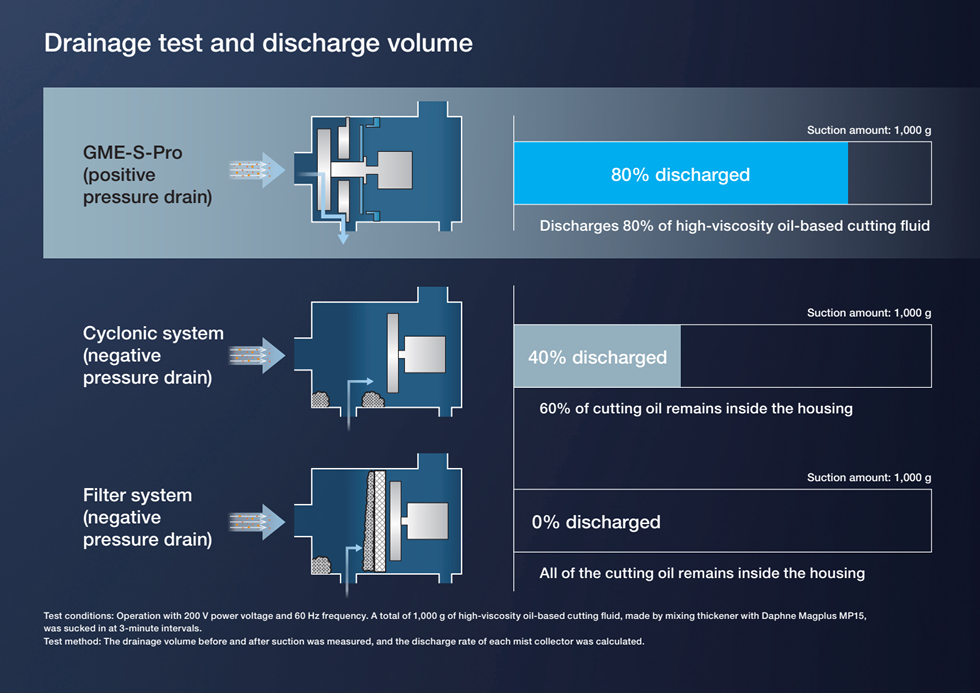 Drainage test and discharge volume

GME-S-Pro (positive pressure drain)

Suction amount: 1,000 g

80% discharged

Discharges 80% of high-viscosity oil-based cutting fluid

Cyclonic system (negative pressure drain)

Suction amount: 1,000 g

40% discharged

60% of cutting oil remains inside the housing

Filter system (negative pressure drain)

Suction amount: 1,000 g

0% discharged

All of the cutting oil remains inside the housing

Test conditions: Operation with 200 V power voltage and 60 Hz frequency. A total of 1,000 g of high-viscosity oil-based cutting fluid, made by mixing thickener with Daphne Magplus MP15, was sucked in at 3-minute intervals.
Test method: The drainage volume before and after suction was measured, and the discharge rate of each mist collector was calculated.